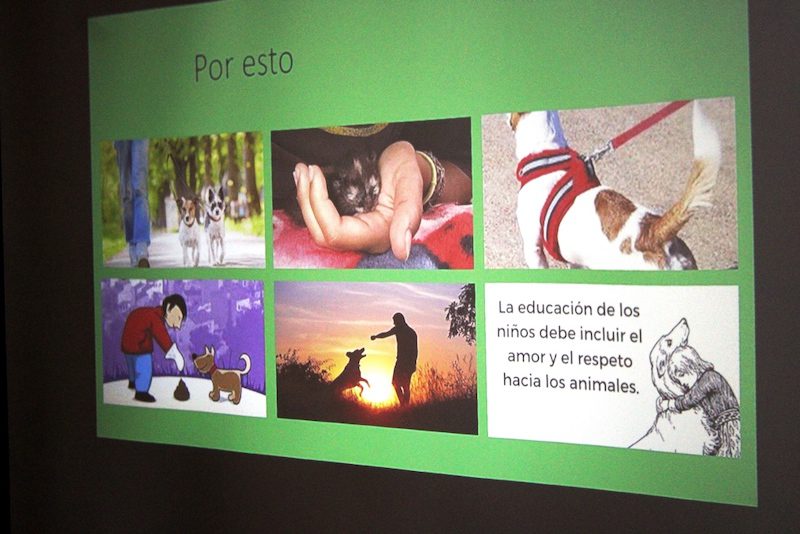 Por esto

La educación de los niños debe incluir el amor y el respeto hacia los animales.